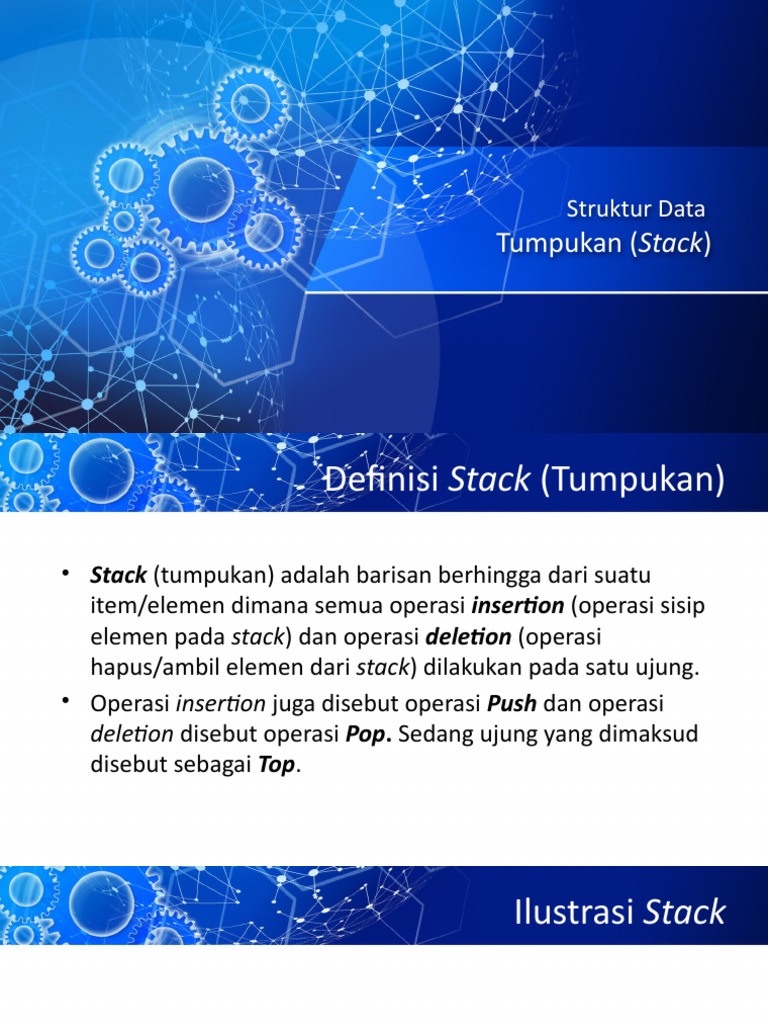 Struktur Data
Tumpukan (Stack)

Definisi Stack (Tumpukan)

• Stack (tumpukan) adalah barisan berhingga dari suatu item/elemen dimana semua operasi insertion (operasi sisip elemen pada stack) dan operasi deletion (operasi hapus/ambil elemen dari stack) dilakukan pada satu ujung.
• Operasi insertion juga disebut operasi Push dan operasi deletion disebut operasi Pop. Sedang ujung yang dimaksud disebut sebagai Top.

Ilustrasi Stack